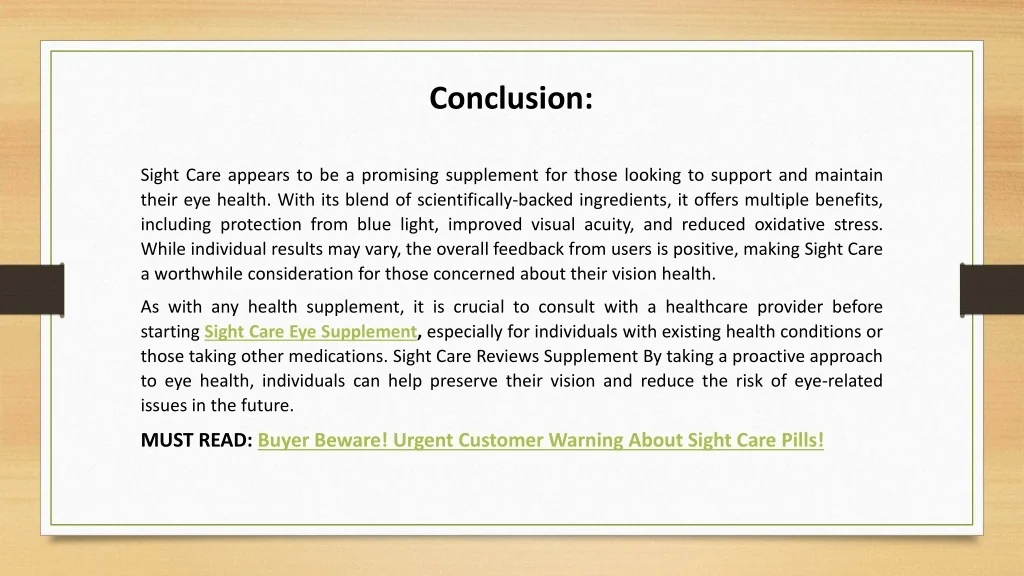 Conclusion:

Sight Care appears to be a promising supplement for those looking to support and maintain their eye health. With its blend of scientifically-backed ingredients, it offers multiple benefits, including protection from blue light, improved visual acuity, and reduced oxidative stress. While individual results may vary, the overall feedback from users is positive, making Sight Care a worthwhile consideration for those concerned about their vision health.

As with any health supplement, it is crucial to consult with a healthcare provider before starting Sight Care Eye Supplement, especially for individuals with existing health conditions or those taking other medications. Sight Care Reviews Supplement By taking a proactive approach to eye health, individuals can help preserve their vision and reduce the risk of eye-related issues in the future.

MUST READ: Buyer Beware! Urgent Customer Warning About Sight Care Pills!